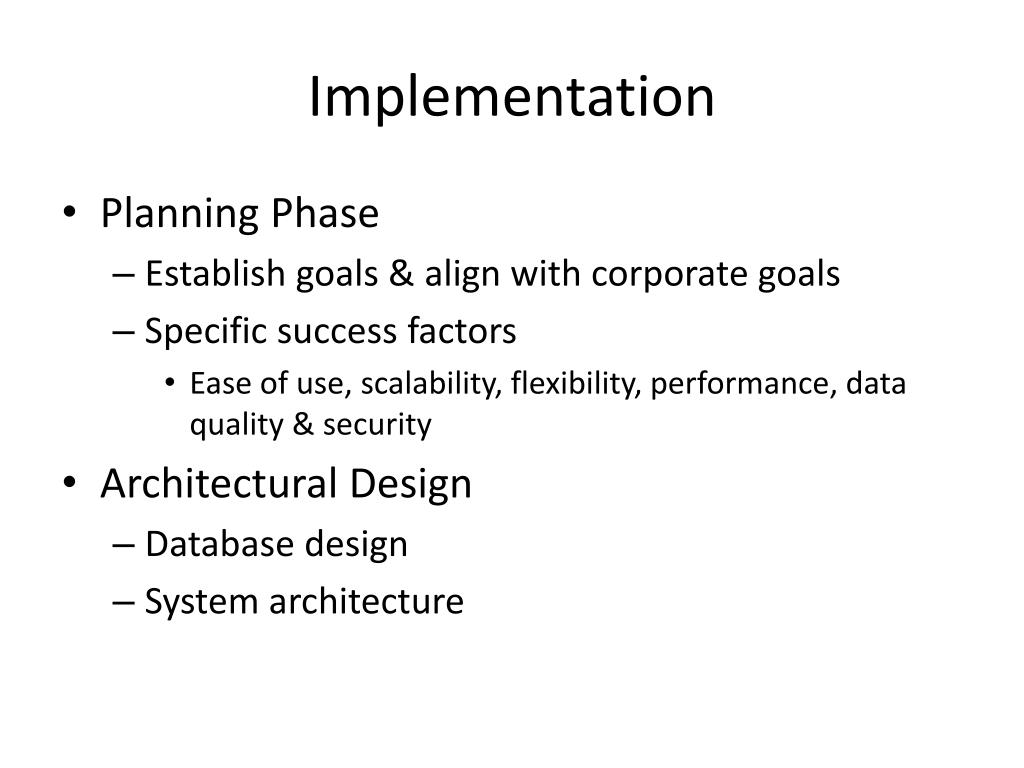 Implementation

• Planning Phase
– Establish goals & align with corporate goals
– Specific success factors
• Ease of use, scalability, flexibility, performance, data quality & security
• Architectural Design
– Database design
– System architecture